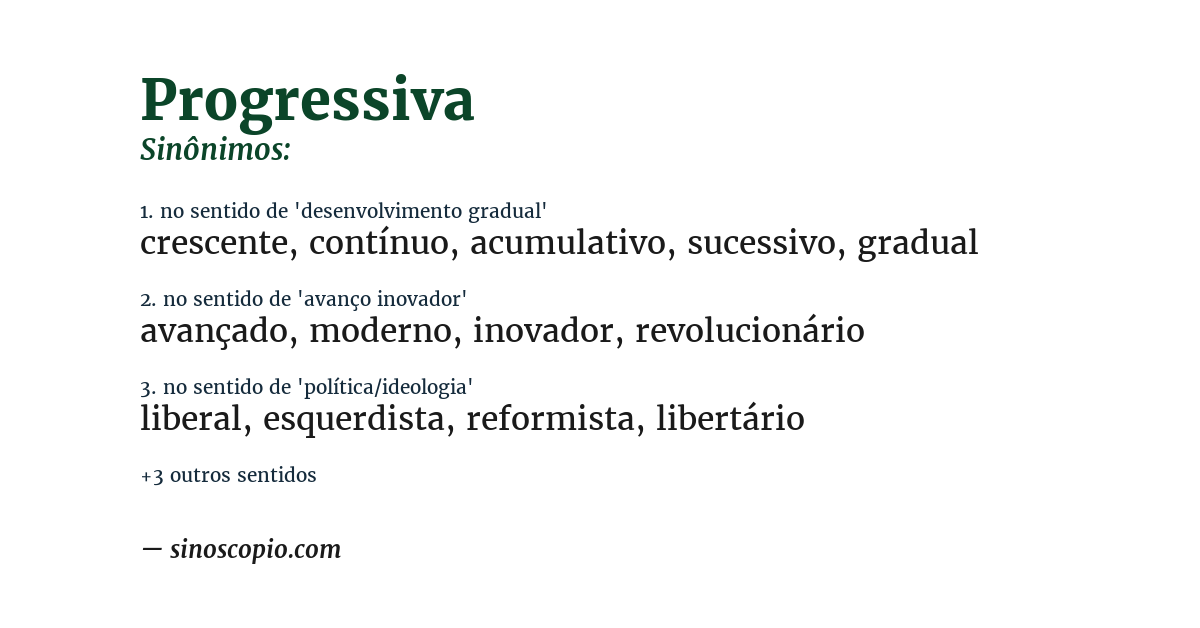 Progressiva
Sinônimos:

1. no sentido de 'desenvolvimento gradual'
crescente, contínuo, acumulativo, sucessivo, gradual

2. no sentido de 'avanço inovador'
avançado, moderno, inovador, revolucionário

3. no sentido de 'política/ideologia'
liberal, esquerdista, reformista, libertário

+3 outros sentidos

— sinoscopio.com